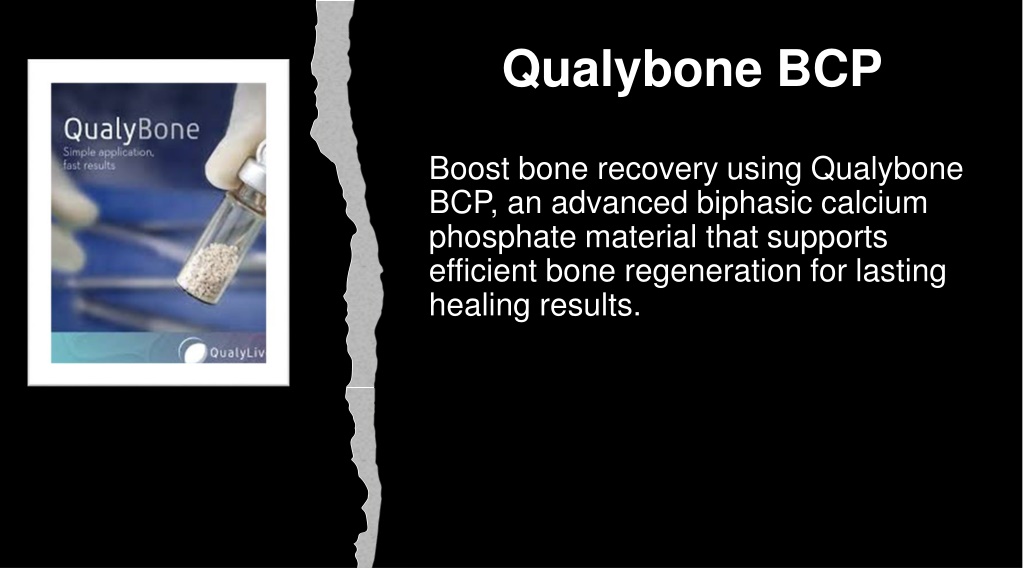 QualyBone
Simple application, fast results

QualyLiv

Qualybone BCP

Boost bone recovery using Qualybone BCP, an advanced biphasic calcium phosphate material that supports efficient bone regeneration for lasting healing results.